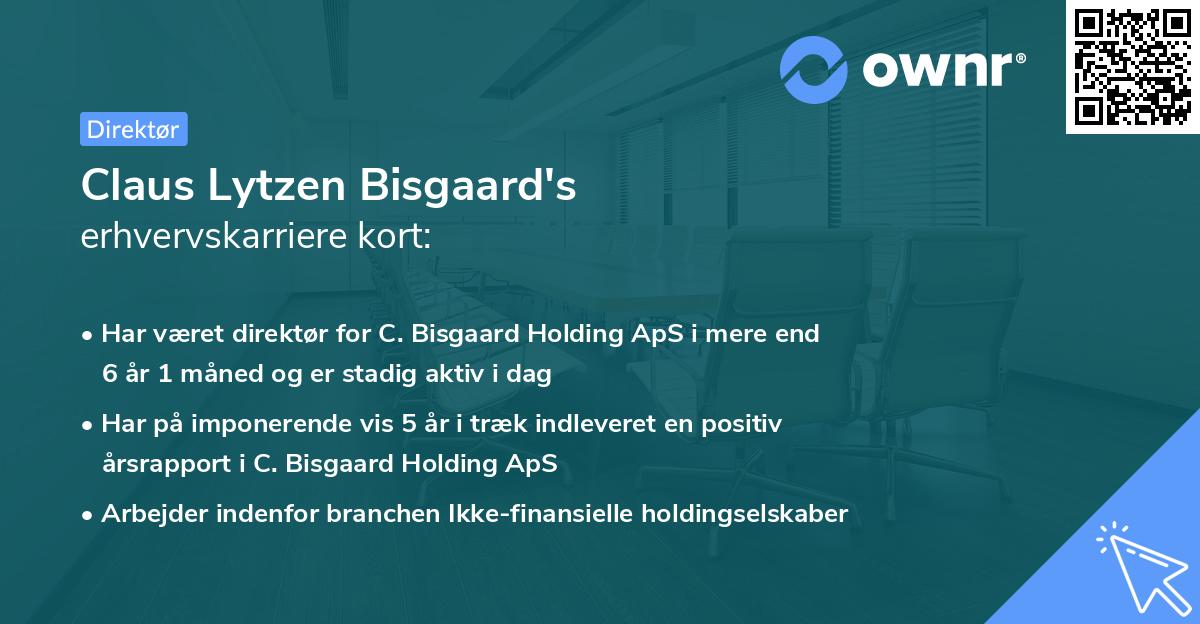 ownr®

Direktør

Claus Lytzen Bisgaard's
erhvervskarriere kort:

• Har været direktør for C. Bisgaard Holding ApS i mere end 6 år 1 måned og er stadig aktiv i dag
• Har på imponerende vis 5 år i træk indleveret en positiv årsrapport i C. Bisgaard Holding ApS
• Arbejder indenfor branchen Ikke-finansielle holdingselskaber